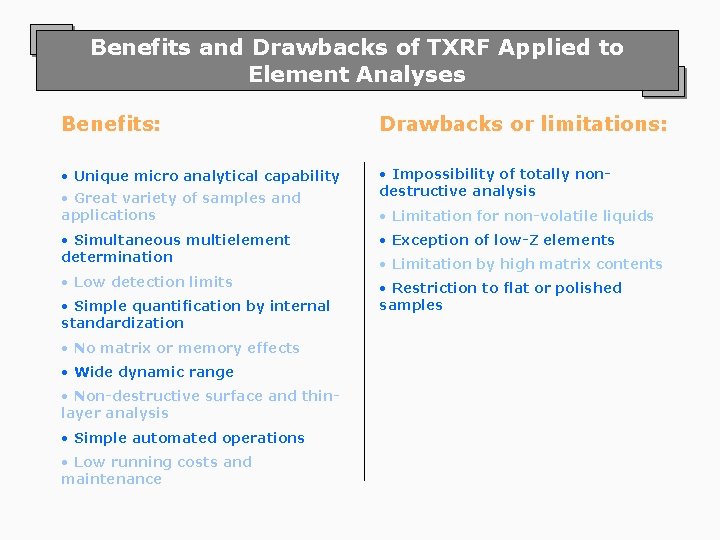 Benefits and Drawbacks of TXRF Applied to Element Analyses

Benefits:

• Unique micro analytical capability

• Great variety of samples and applications

• Simultaneous multielement determination

• Low detection limits

• Simple quantification by internal standardization

• No matrix or memory effects

• Wide dynamic range

• Non-destructive surface and thin-layer analysis

• Simple automated operations

• Low running costs and maintenance

Drawbacks or limitations:

• Impossibility of totally non-destructive analysis

• Limitation for non-volatile liquids

• Exception of low-Z elements

• Limitation by high matrix contents

• Restriction to flat or polished samples